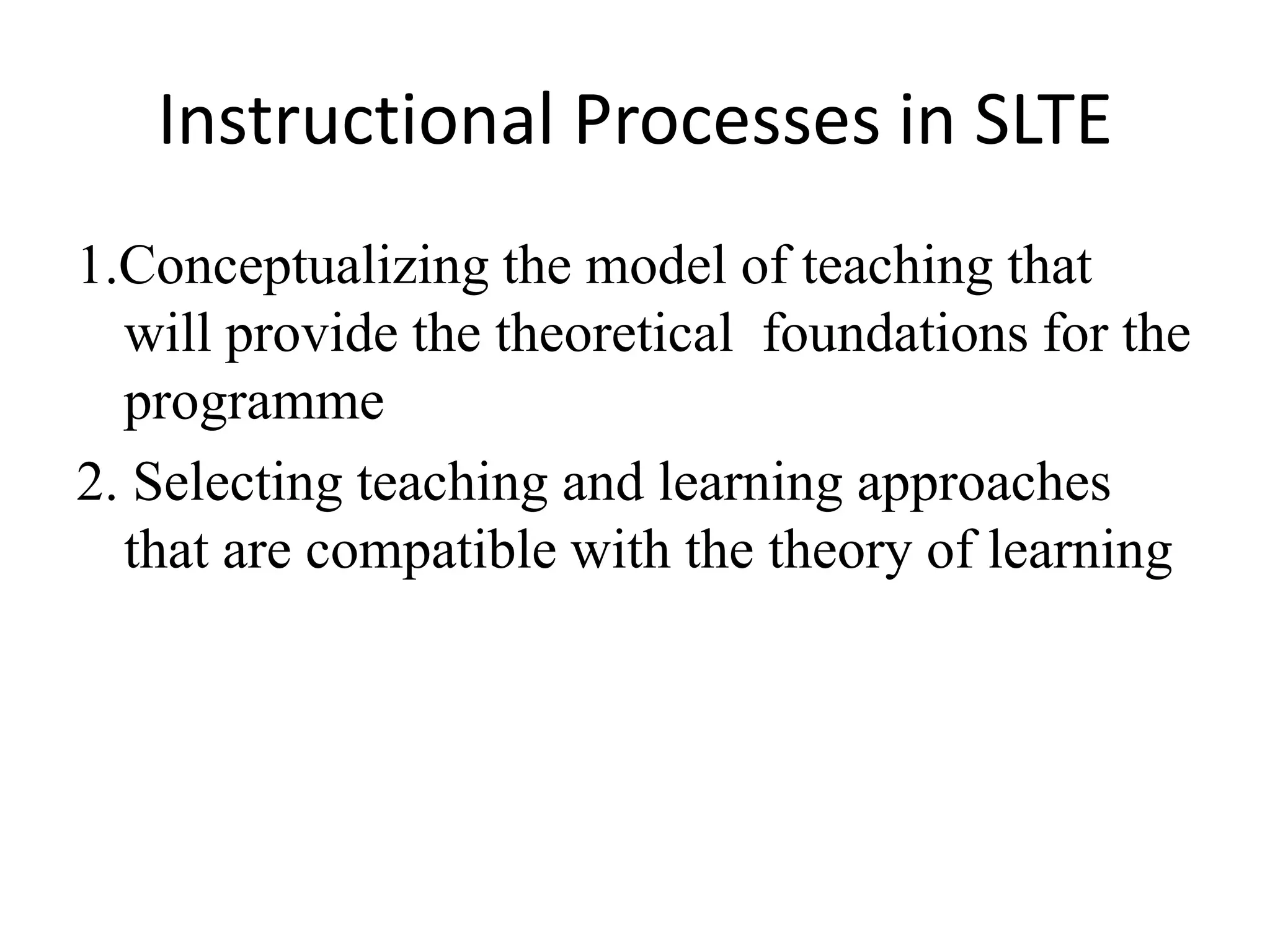 Instructional Processes in SLTE

1.Conceptualizing the model of teaching that will provide the theoretical foundations for the programme

2. Selecting teaching and learning approaches that are compatible with the theory of learning